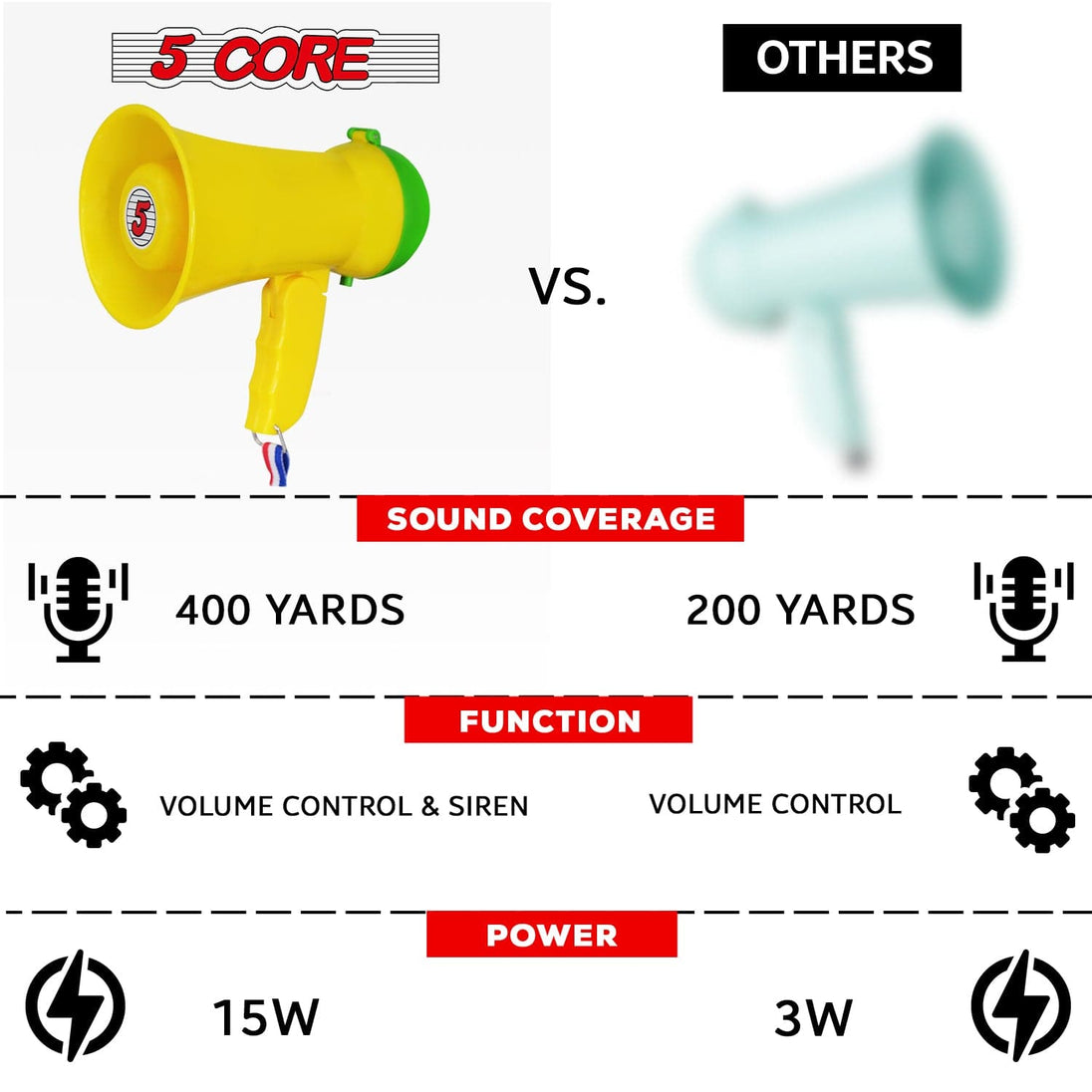 5 CORE

OTHERS

5

VS.

SOUND COVERAGE

400 YARDS

200 YARDS

FUNCTION

VOLUME CONTROL & SIREN

VOLUME CONTROL

POWER

15W

3W